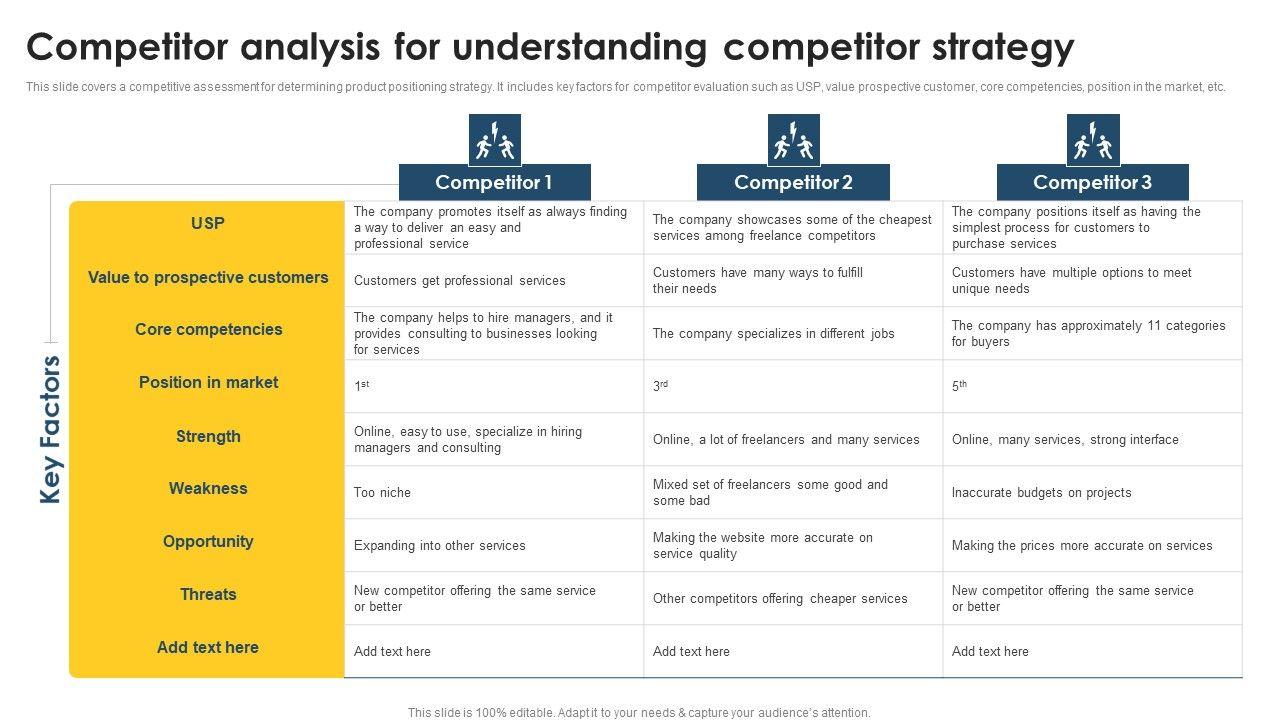 Competitor analysis for understanding competitor strategy

This slide covers a competitive assessment for determining product positioning strategy. It includes key factors for competitor evaluation such as USP, value prospective customer, core competencies, position in the market, etc.

Key Factors

| | Competitor 1 | Competitor 2 | Competitor 3 |
|---|---|---|---|
| USP | The company promotes itself as always finding a way to deliver an easy and professional service | The company showcases some of the cheapest services among freelance competitors | The company positions itself as having the simplest process for customers to purchase services |
| Value to prospective customers | Customers get professional services | Customers have many ways to fulfill their needs | Customers have multiple options to meet unique needs |
| Core competencies | The company helps to hire managers, and it provides consulting to businesses looking for services | The company specializes in different jobs | The company has approximately 11 categories for buyers |
| Position in market | $1^{st}$ | $3^{rd}$ | $5^{th}$ |
| Strength | Online, easy to use, specialize in hiring managers and consulting | Online, a lot of freelancers and many services | Online, many services, strong interface |
| Weakness | Too niche | Mixed set of freelancers some good and some bad | Inaccurate budgets on projects |
| Opportunity | Expanding into other services | Making the website more accurate on service quality | Making the prices more accurate on services |
| Threats | New competitor offering the same service or better | Other competitors offering cheaper services | New competitor offering the same service or better |
| Add text here | Add text here | Add text here | Add text here |

This slide is 100% editable. Adapt it to your needs & capture your audience's attention.